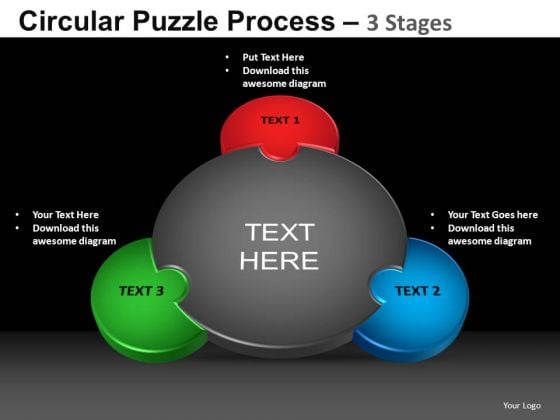 Circular Puzzle Process – 3 Stages

- Put Text Here
- Download this awesome diagram

TEXT 1

- Your Text Here
- Download this awesome diagram

TEXT HERE

- Your Text Goes here
- Download this awesome diagram

TEXT 3

TEXT 2

Your Logo